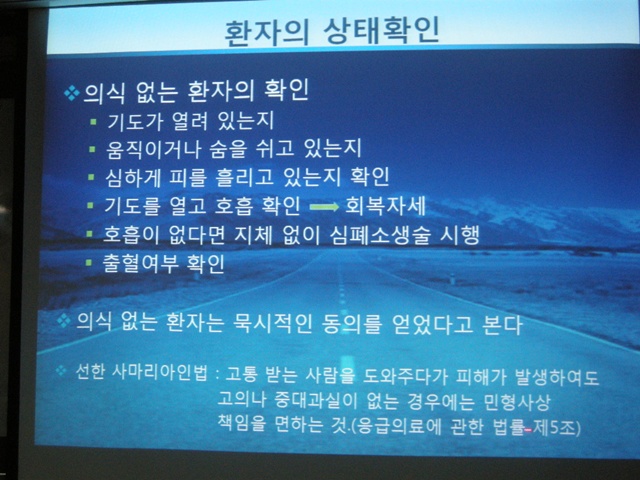 환자의 상태확인

❖ 의식 없는 환자의 확인

▪ 기도가 열려 있는지

▪ 움직이거나 숨을 쉬고 있는지

▪ 심하게 피를 흘리고 있는지 확인

▪ 기도를 열고 호흡 확인 → 회복자세

▪ 호흡이 없다면 지체 없이 심폐소생술 시행

▪ 출혈여부 확인

❖ 의식 없는 환자는 묵시적인 동의를 얻었다고 본다

❖ 선한 사마리아인법 : 고통 받는 사람을 도와주다가 피해가 발생하여도 고의나 중대과실이 없는 경우에는 민형사상 책임을 면하는 것.(응급의료에 관한 법률-제5조)